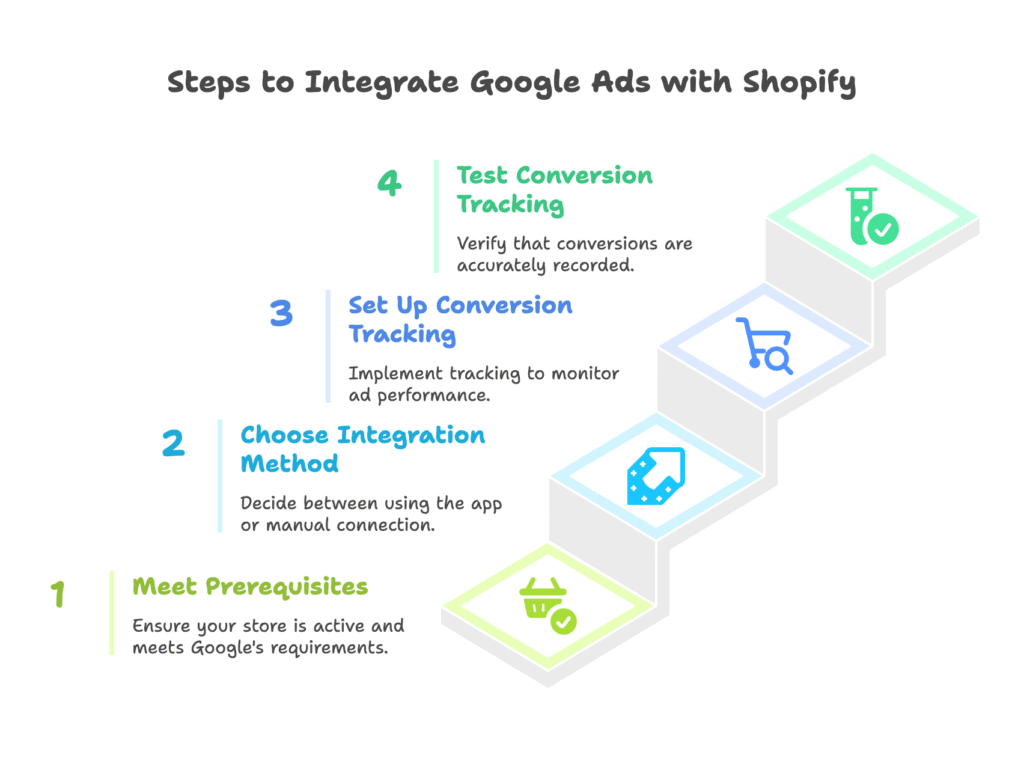 Steps to Integrate Google Ads with Shopify

4
Test Conversion Tracking
Verify that conversions are accurately recorded.

3
Set Up Conversion Tracking
Implement tracking to monitor ad performance.

2
Choose Integration Method
Decide between using the app or manual connection.

1
Meet Prerequisites
Ensure your store is active and meets Google's requirements.